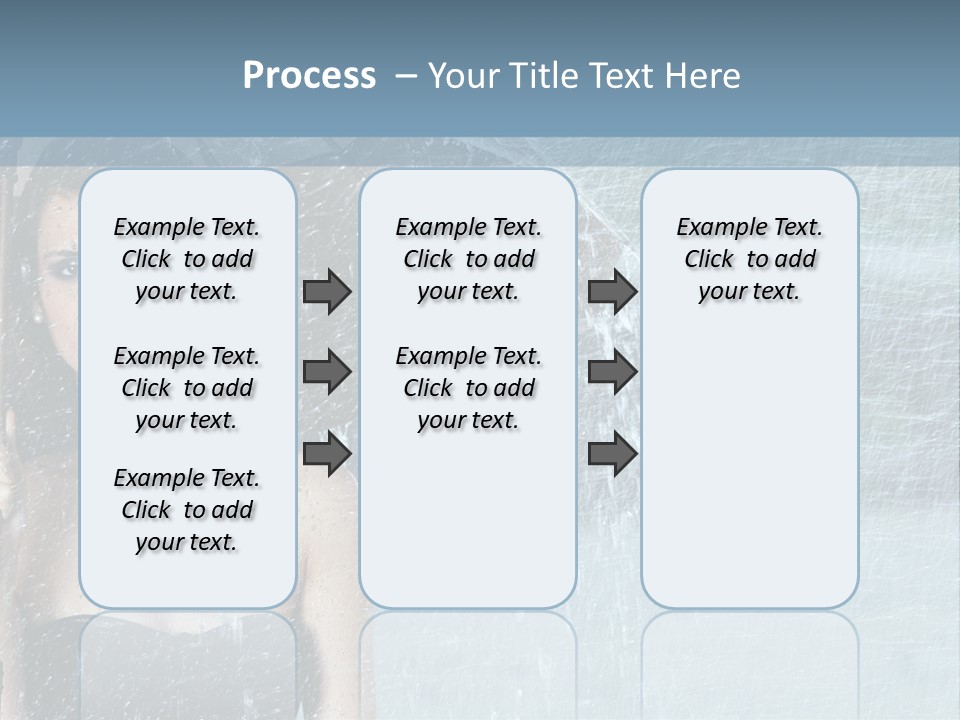 Process – Your Title Text Here

Example Text. Click to add your text.

Example Text. Click to add your text.

Example Text. Click to add your text.

Example Text. Click to add your text.

Example Text. Click to add your text.

Example Text. Click to add your text.